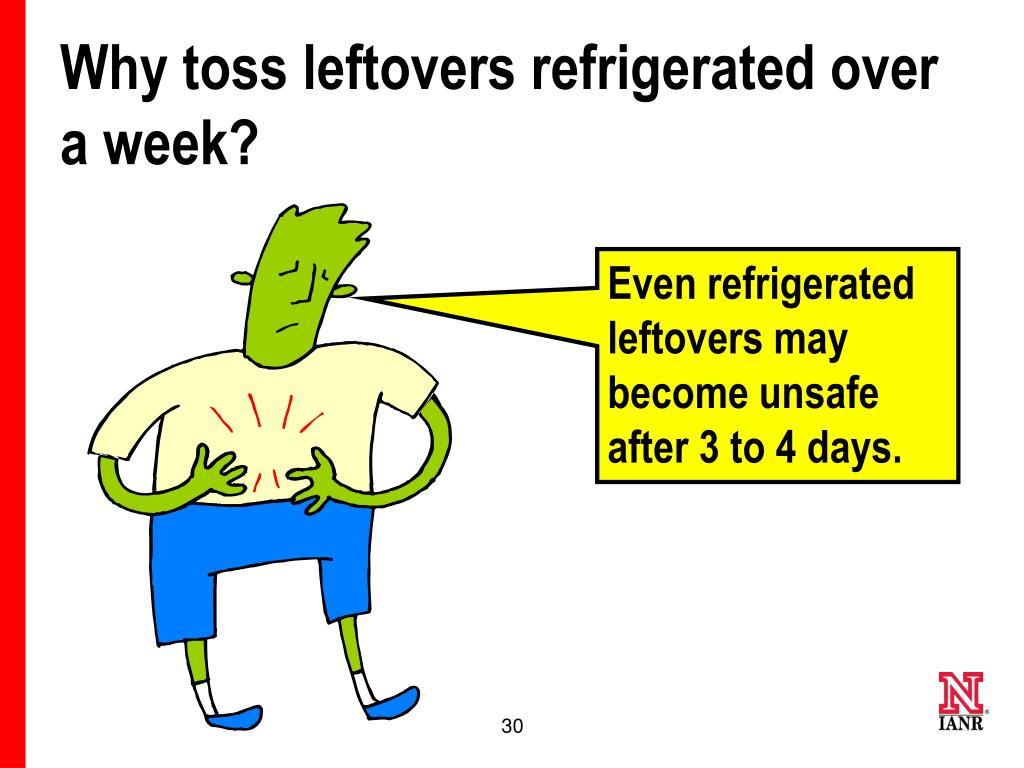 Why toss leftovers refrigerated over a week?

Even refrigerated leftovers may become unsafe after 3 to 4 days.

30

N
IANR